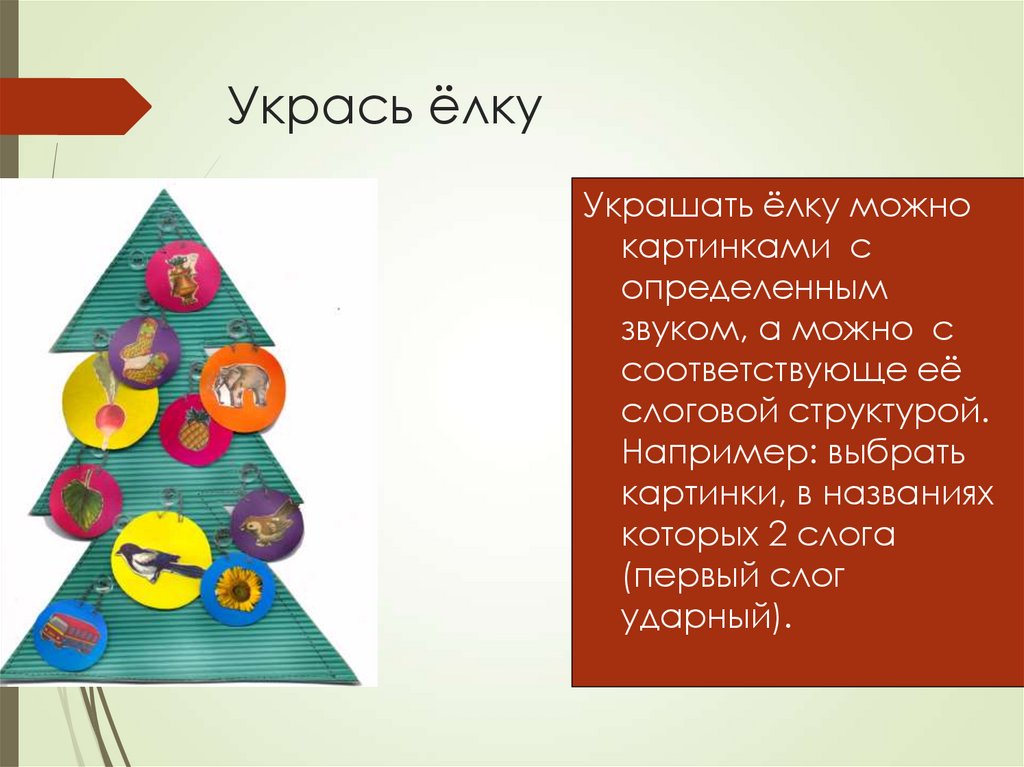 Укрась ёлку

Украшать ёлку можно картинками с определенным звуком, а можно с соответствующе её слоговой структурой. Например: выбрать картинки, в названиях которых 2 слога (первый слог ударный).